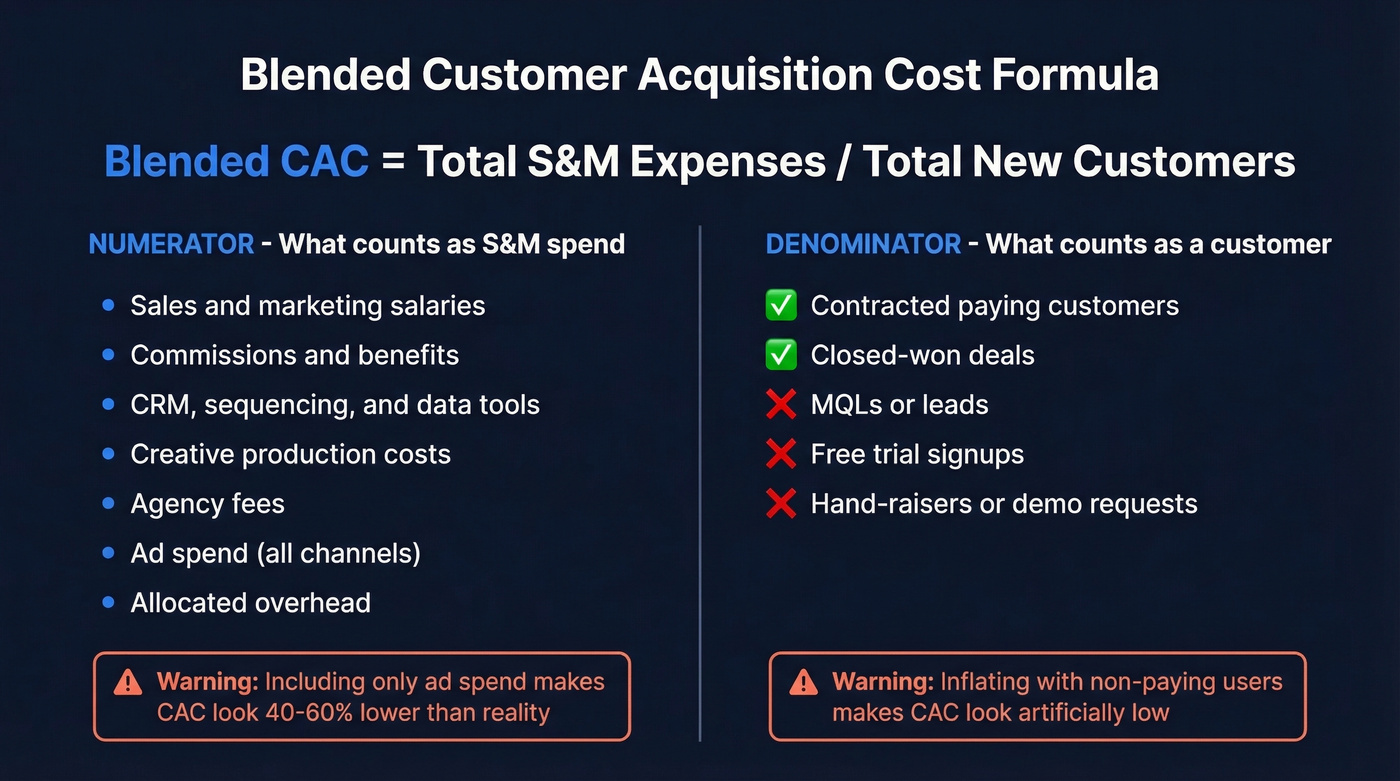 Blended Customer Acquisition Cost Formula

Blended CAC = Total S&M Expenses / Total New Customers

NUMERATOR - What counts as S&M spend

- Sales and marketing salaries
- Commissions and benefits
- CRM, sequencing, and data tools
- Creative production costs
- Agency fees
- Ad spend (all channels)
- Allocated overhead

⚠ Warning: Including only ad spend makes CAC look 40-60% lower than reality

DENOMINATOR - What counts as a customer

✅ Contracted paying customers
✅ Closed-won deals
❌ MQLs or leads
❌ Free trial signups
❌ Hand-raisers or demo requests

⚠ Warning: Inflating with non-paying users makes CAC look artificially low